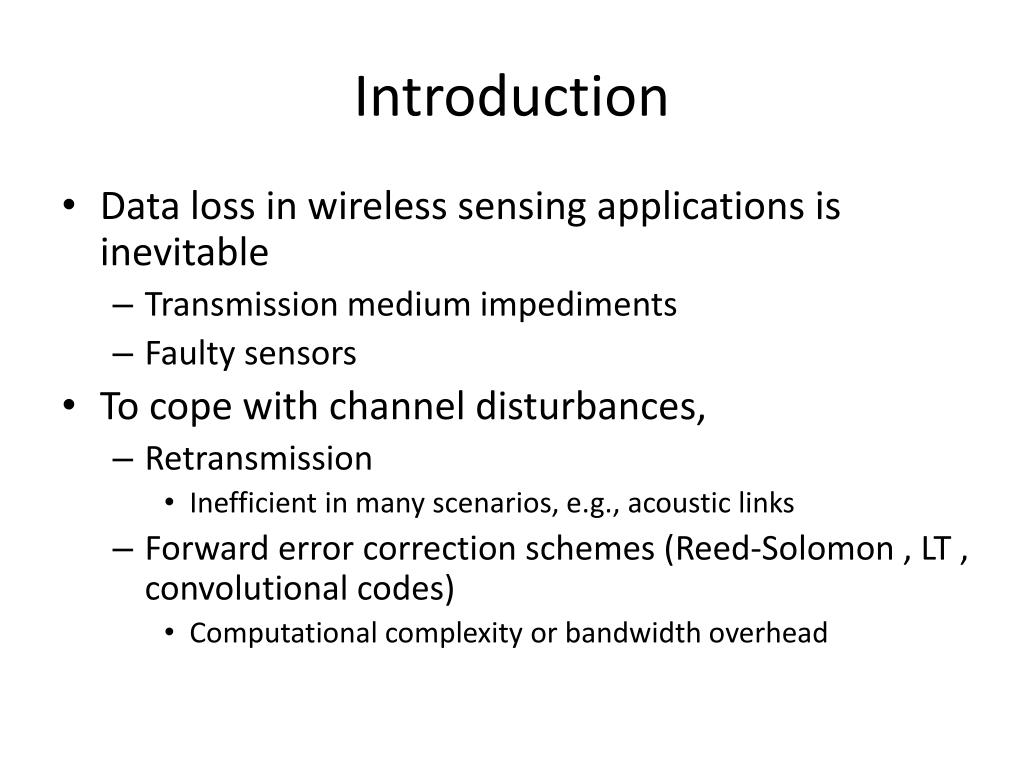 Introduction

• Data loss in wireless sensing applications is inevitable
– Transmission medium impediments
– Faulty sensors
• To cope with channel disturbances,
– Retransmission
• Inefficient in many scenarios, e.g., acoustic links
– Forward error correction schemes (Reed-Solomon , LT , convolutional codes)
• Computational complexity or bandwidth overhead